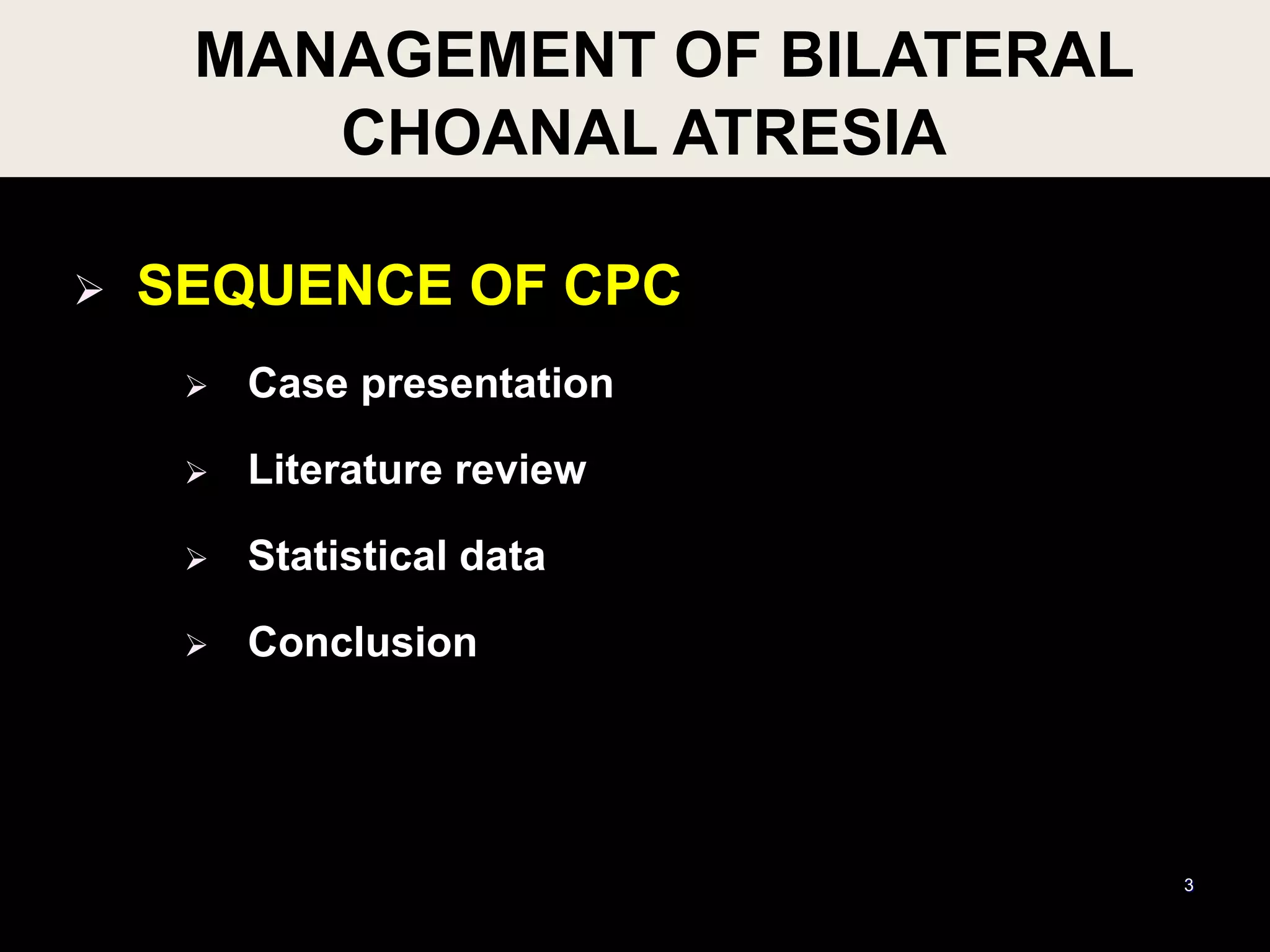 MANAGEMENT OF BILATERAL CHOANAL ATRESIA

➢ SEQUENCE OF CPC

➢ Case presentation

➢ Literature review

➢ Statistical data

➢ Conclusion

3